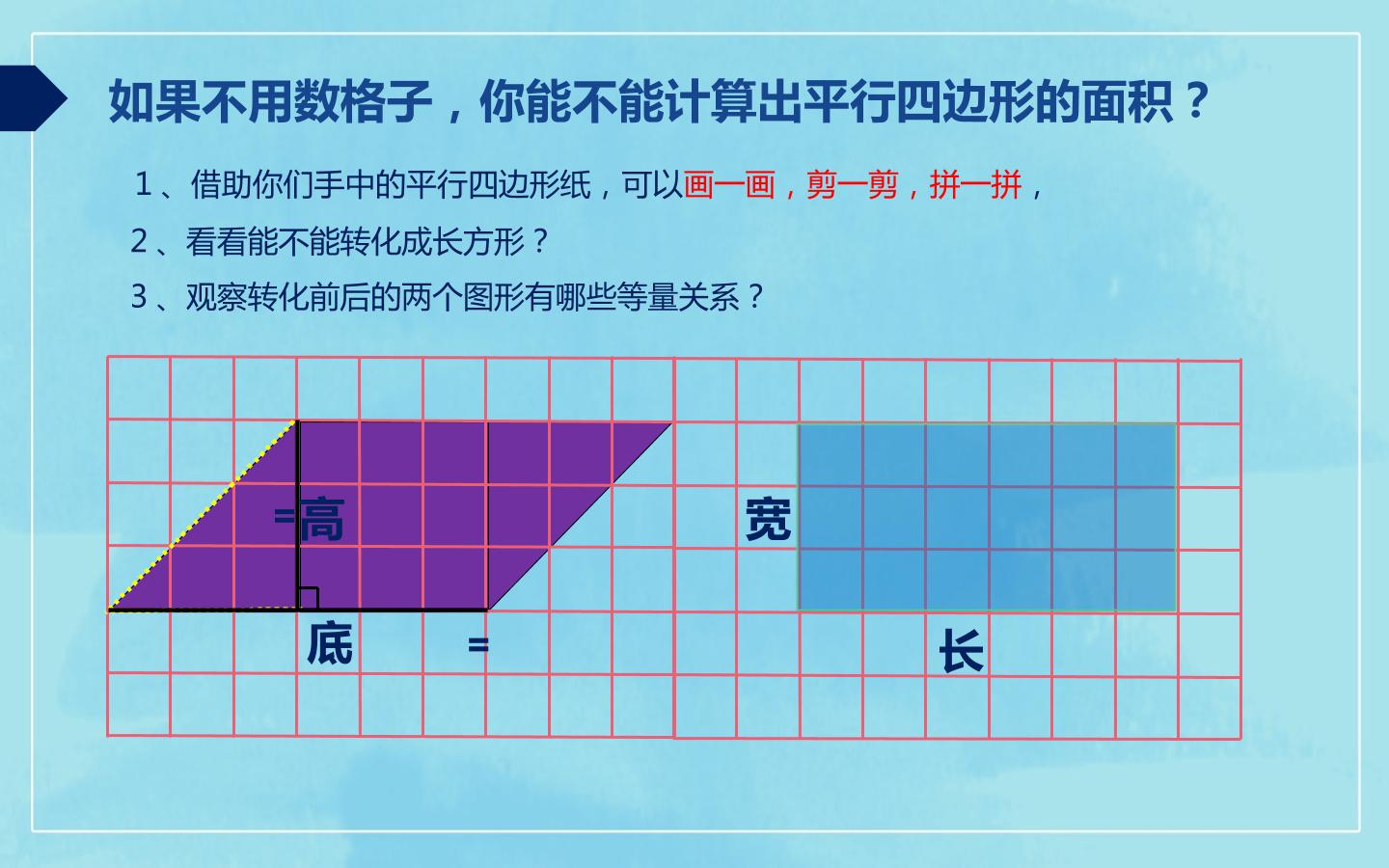 如果不用数格子，你能不能计算出平行四边形的面积？

1、借助你们手中的平行四边形纸，可以画一画，剪一剪，拼一拼，

2、看看能不能转化成长方形？

3、观察转化前后的两个图形有哪些等量关系？

=高

宽

底 =

长